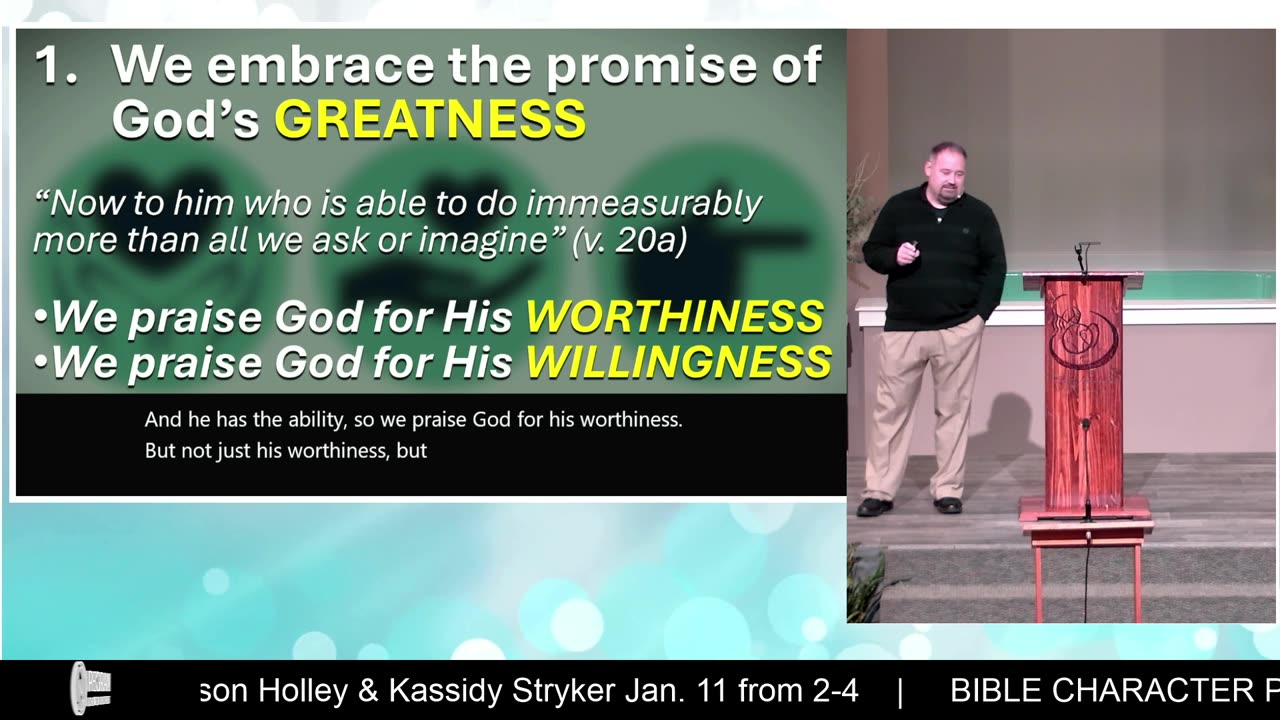 1. We embrace the promise of God's GREATNESS

"Now to him who is able to do immeasurably more than all we ask or imagine" (v. 20a)

•We praise God for His WORTHINESS
•We praise God for His WILLINGNESS

And he has the ability, so we praise God for his worthiness.
But not just his worthiness, but

son Holley & Kassidy Stryker Jan. 11 from 2-4 | BIBLE CHARACTER P